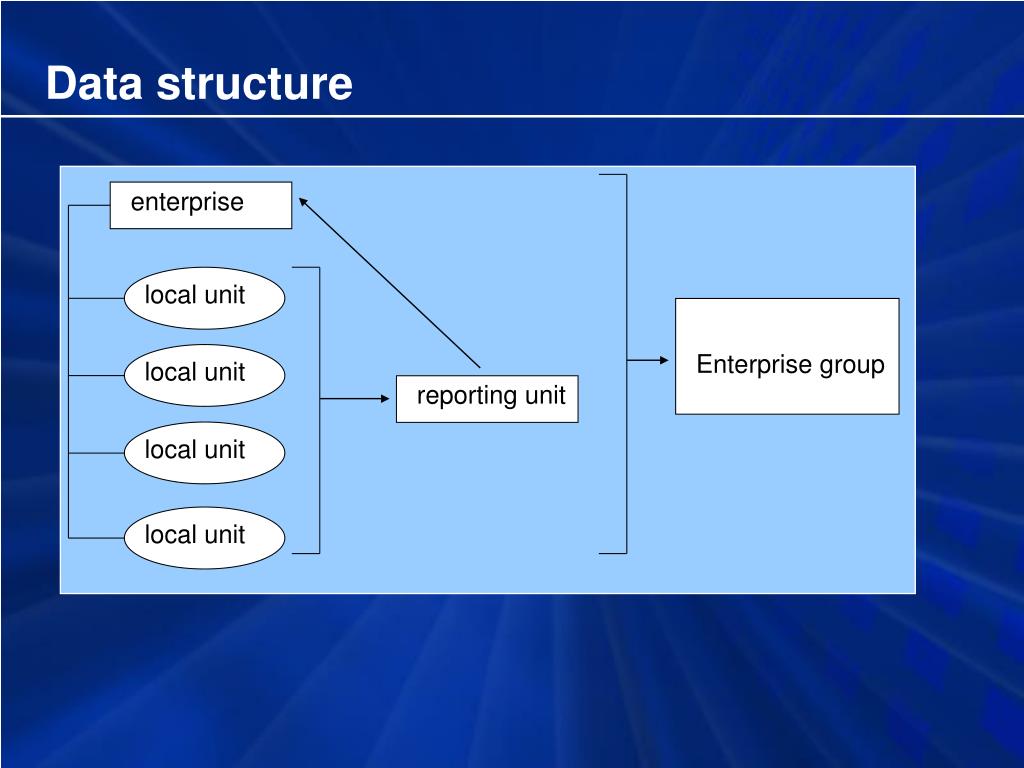 Data structure

enterprise

local unit

local unit

local unit

local unit

reporting unit

Enterprise group